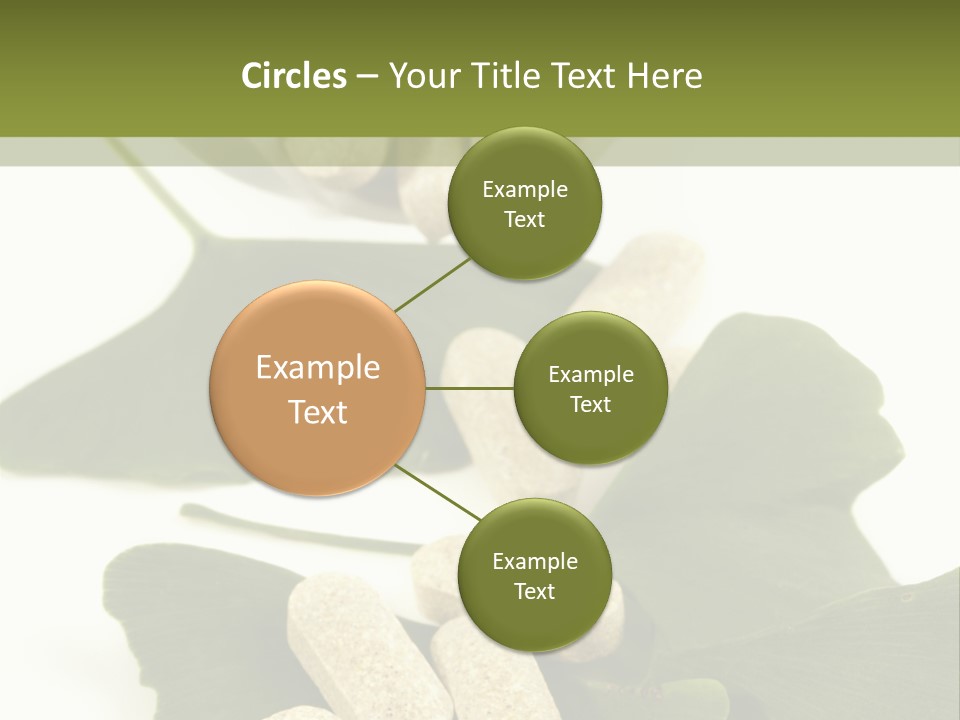 Circles – Your Title Text Here

Example Text

Example Text

Example Text

Example Text